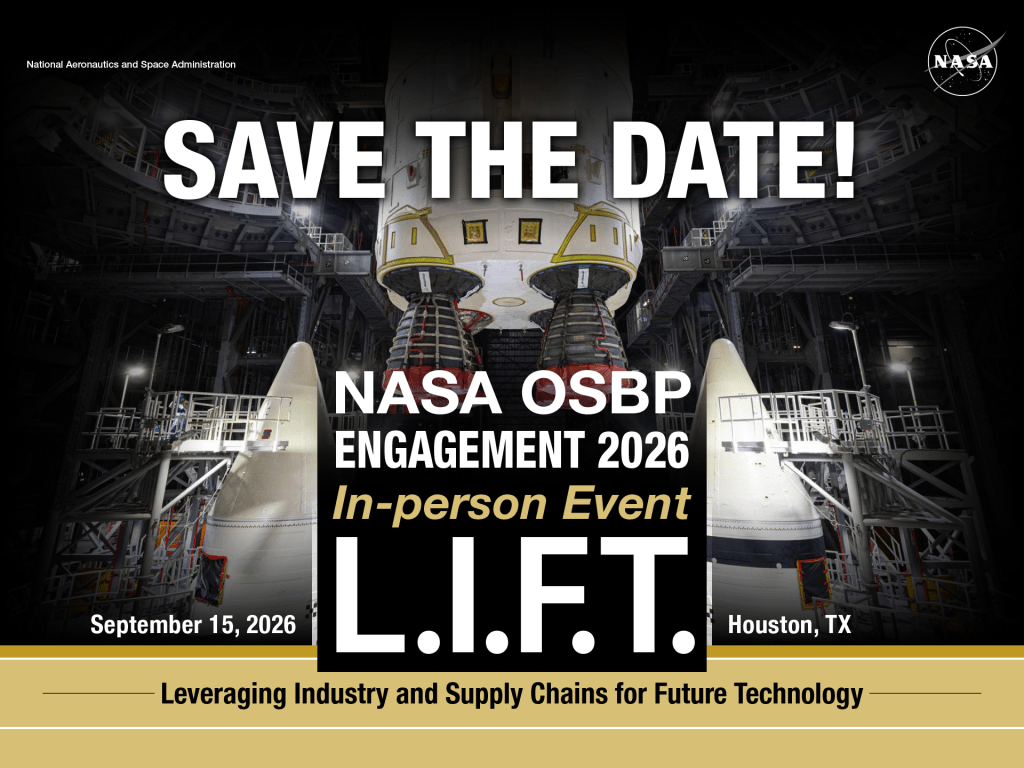 National Aeronautics and Space Administration

NASA

SAVE THE DATE!

NASA OSBP
ENGAGEMENT 2026
In-person Event
L.I.F.T.

September 15, 2026

Houston, TX

Leveraging Industry and Supply Chains for Future Technology